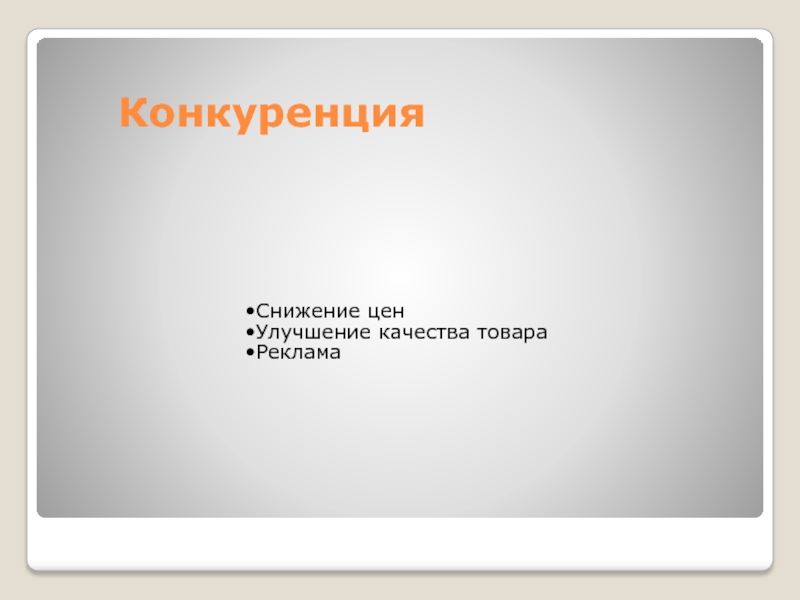 Конкуренция

•Снижение цен
•Улучшение качества товара
•Реклама